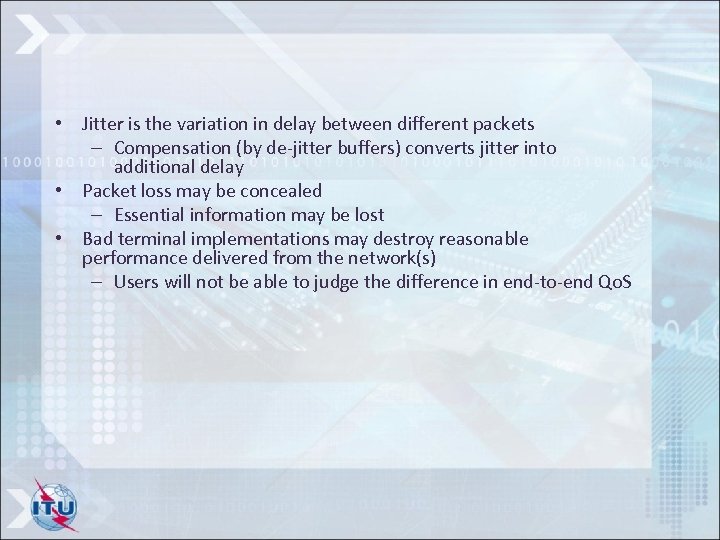 • Jitter is the variation in delay between different packets
– Compensation (by de-jitter buffers) converts jitter into additional delay
• Packet loss may be concealed
– Essential information may be lost
• Bad terminal implementations may destroy reasonable performance delivered from the network(s)
– Users will not be able to judge the difference in end-to-end QoS

ITU